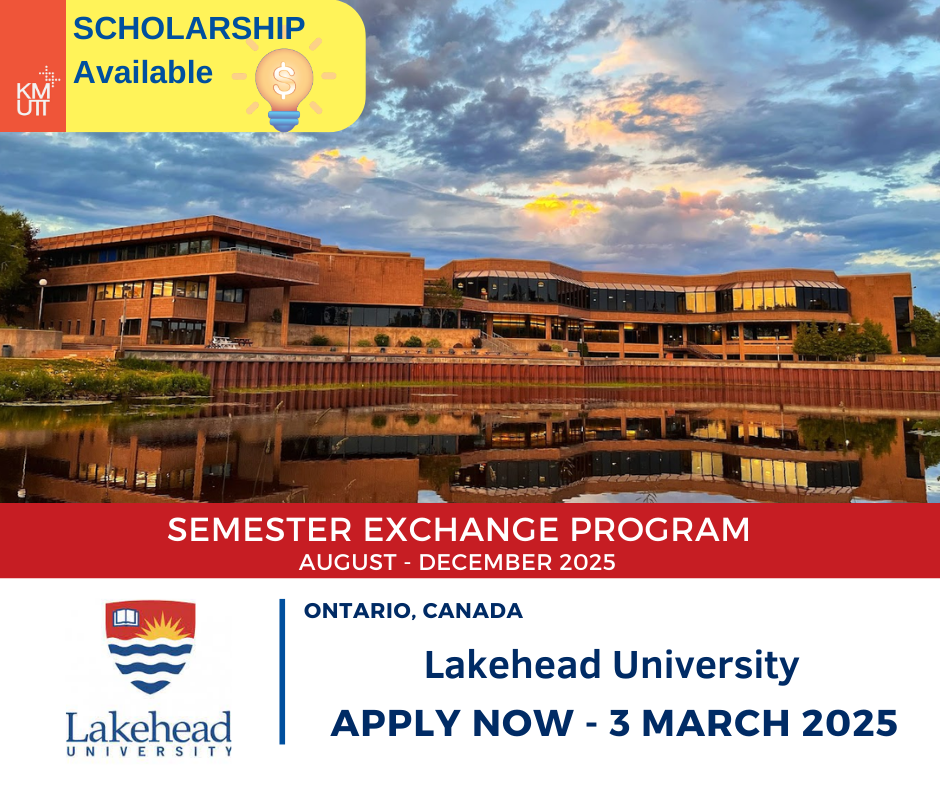 KMUTT

SCHOLARSHIP
Available

$

SEMESTER EXCHANGE PROGRAM
AUGUST - DECEMBER 2025

Lakehead
UNIVERSITY

ONTARIO, CANADA

Lakehead University

APPLY NOW - 3 MARCH 2025